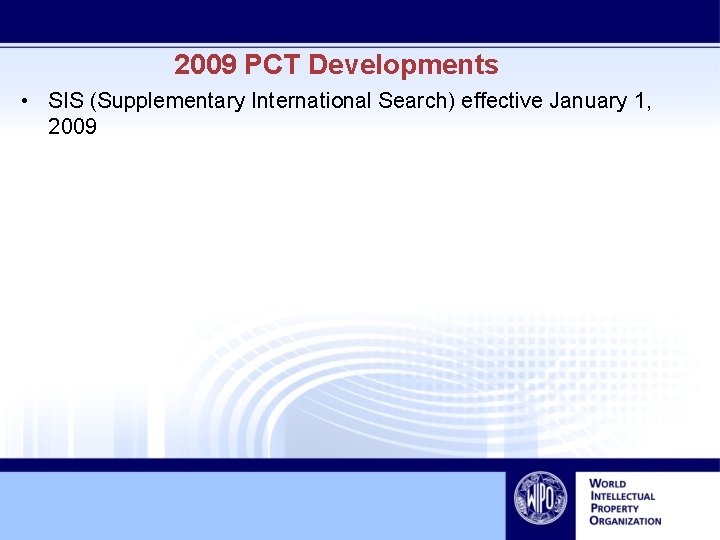 2009 PCT Developments

• SIS (Supplementary International Search) effective January 1, 2009

WIPO

WORLD INTELLECTUAL PROPERTY ORGANIZATION